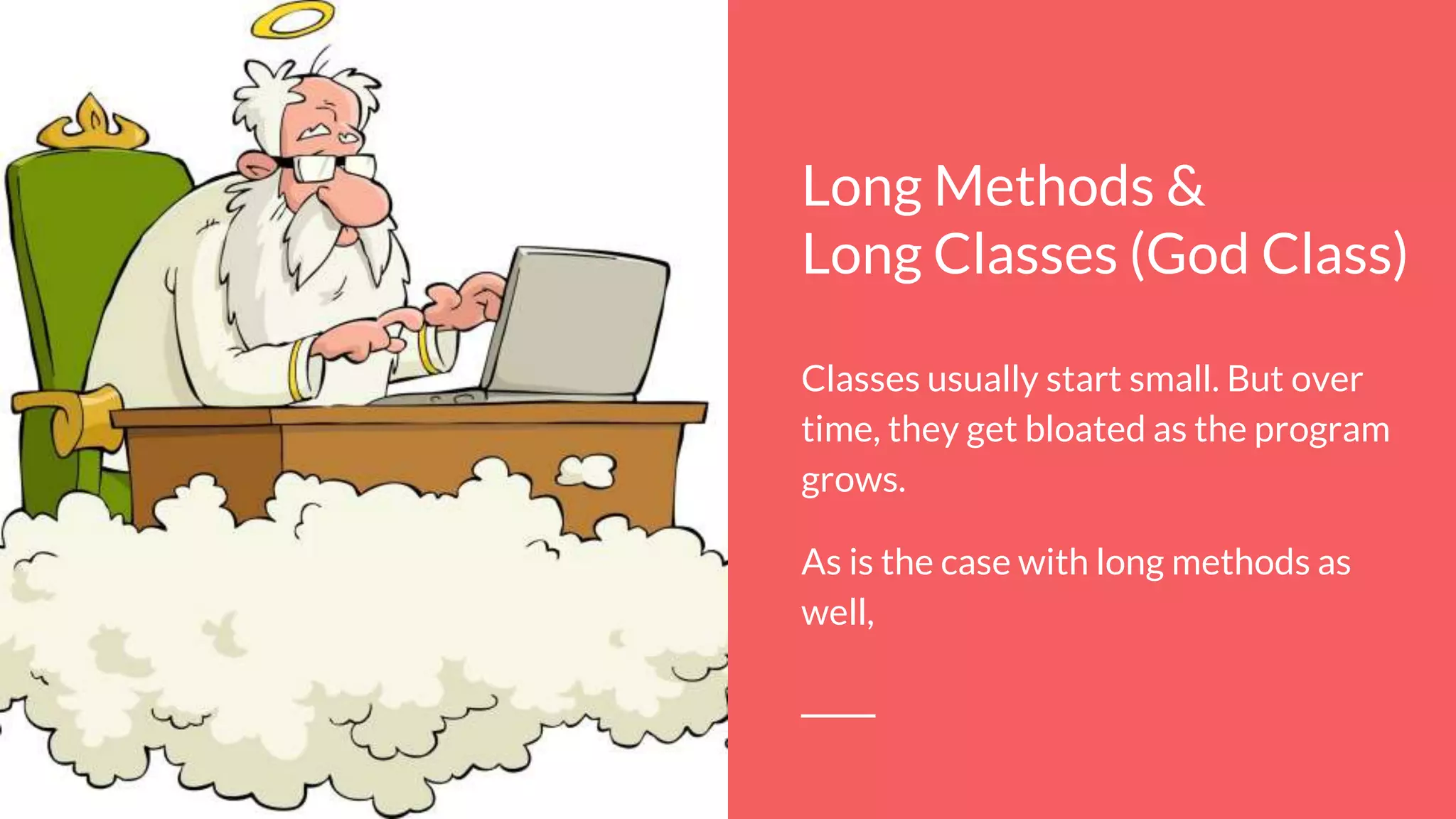 Long Methods &
Long Classes (God Class)

Classes usually start small. But over time, they get bloated as the program grows.

As is the case with long methods as well,